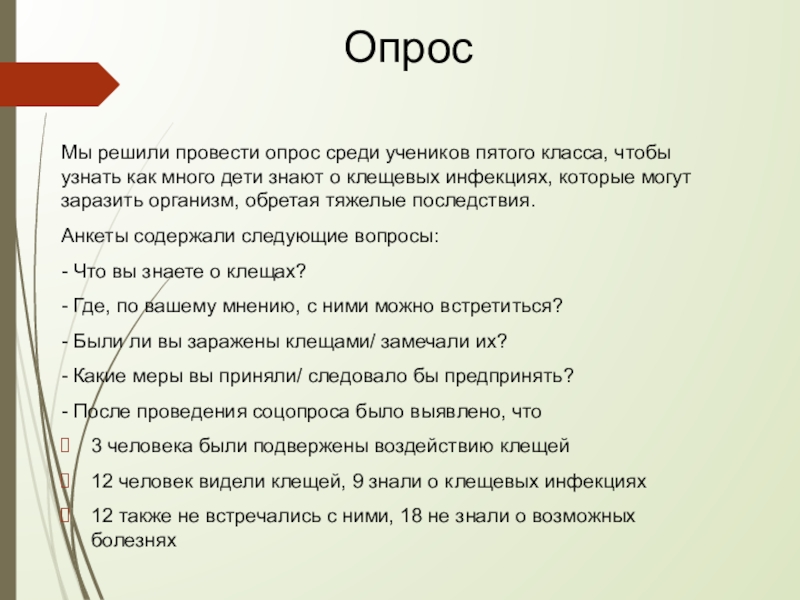 Опрос

Мы решили провести опрос среди учеников пятого класса, чтобы узнать как много дети знают о клещевых инфекциях, которые могут заразить организм, обретая тяжелые последствия.

Анкеты содержали следующие вопросы:

- Что вы знаете о клещах?

- Где, по вашему мнению, с ними можно встретиться?

- Были ли вы заражены клещами/ замечали их?

- Какие меры вы приняли/ следовало бы предпринять?

- После проведения соцопроса было выявлено, что

3 человека были подвержены воздействию клещей

12 человек видели клещей, 9 знали о клещевых инфекциях

12 также не встречались с ними, 18 не знали о возможных болезнях